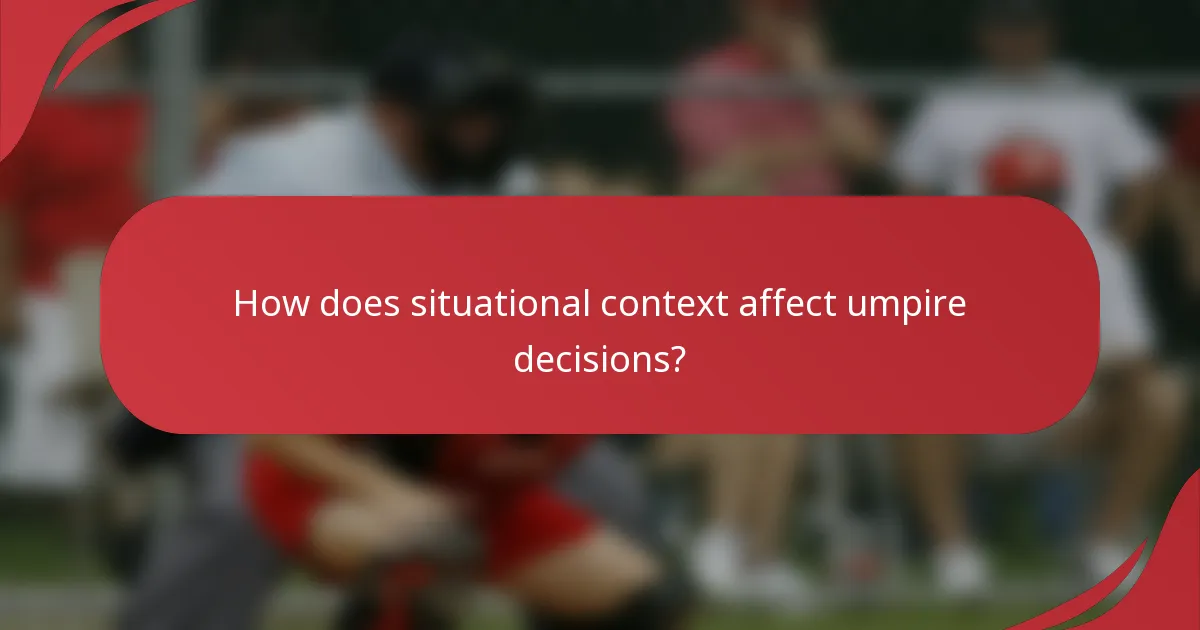 How does situational context affect umpire decisions?